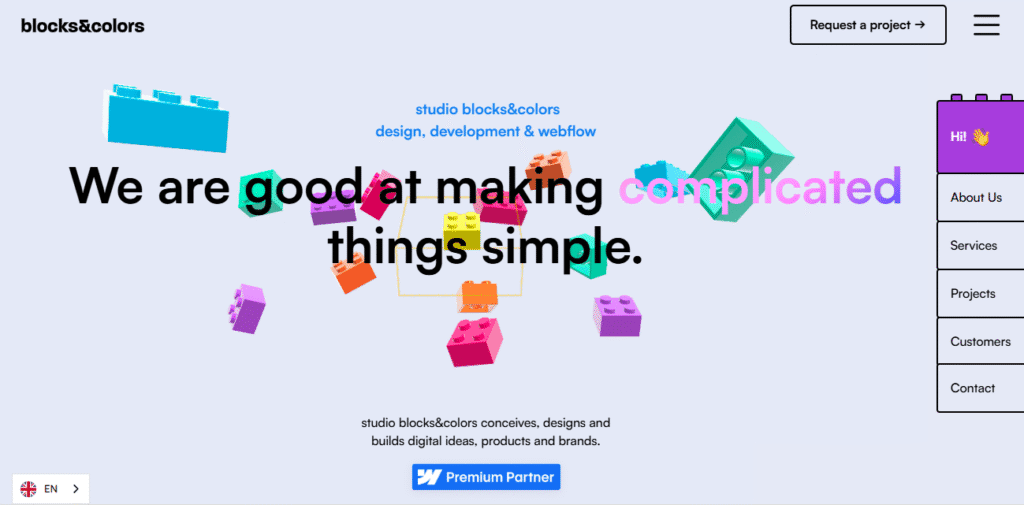 blocks&colors

Request a project →

studio blocks&colors
design, development & webflow

We are good at making complicated things simple.

Hi! 👋

About Us

Services

Projects

Customers

Contact

studio blocks&colors conceives, designs and builds digital ideas, products and brands.

Premium Partner

EN